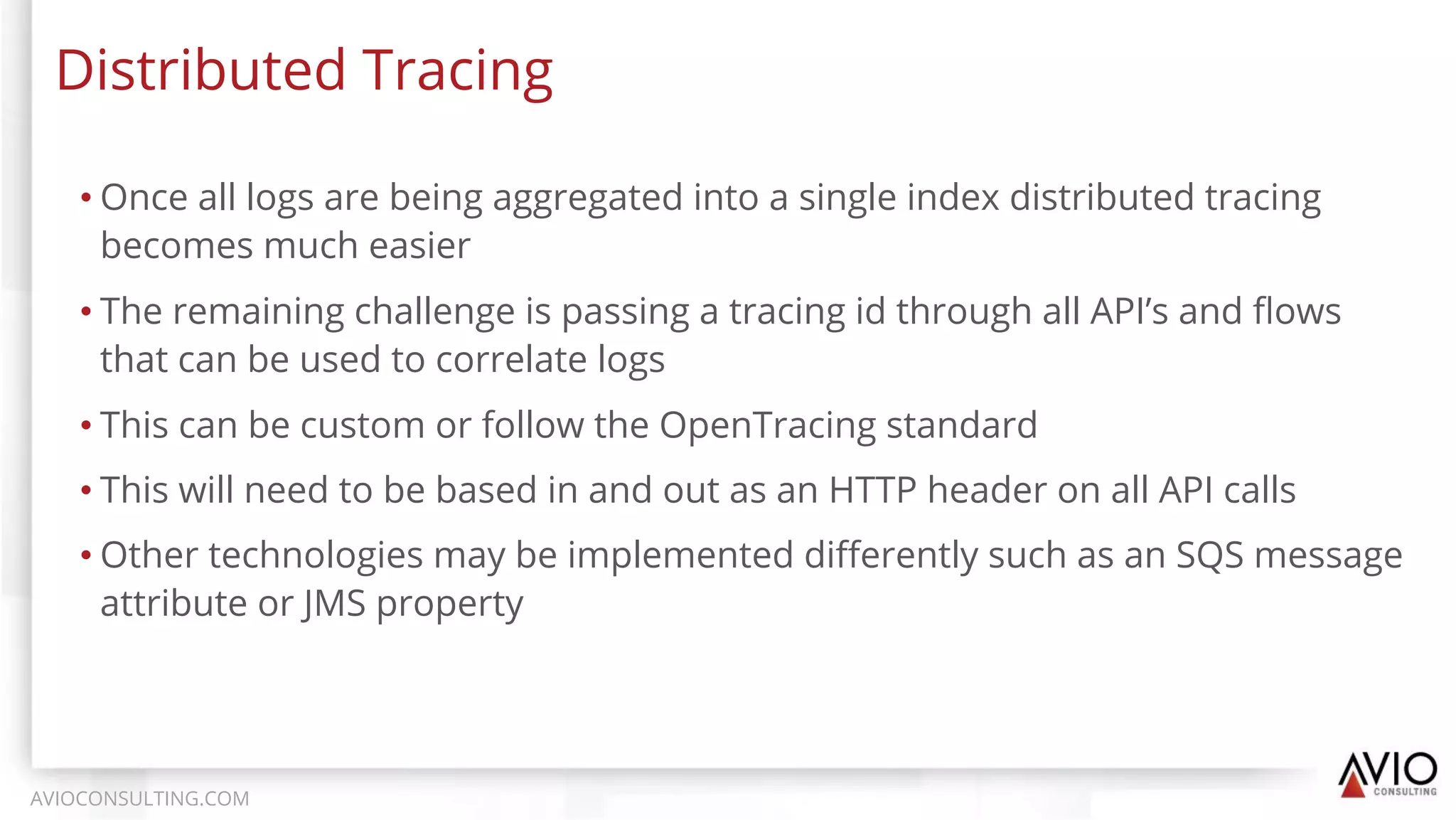 Distributed Tracing

• Once all logs are being aggregated into a single index distributed tracing becomes much easier

• The remaining challenge is passing a tracing id through all API's and flows that can be used to correlate logs

• This can be custom or follow the OpenTracing standard

• This will need to be based in and out as an HTTP header on all API calls

• Other technologies may be implemented differently such as an SQS message attribute or JMS property

AVIOCONSULTING.COM

AVIO CONSULTING